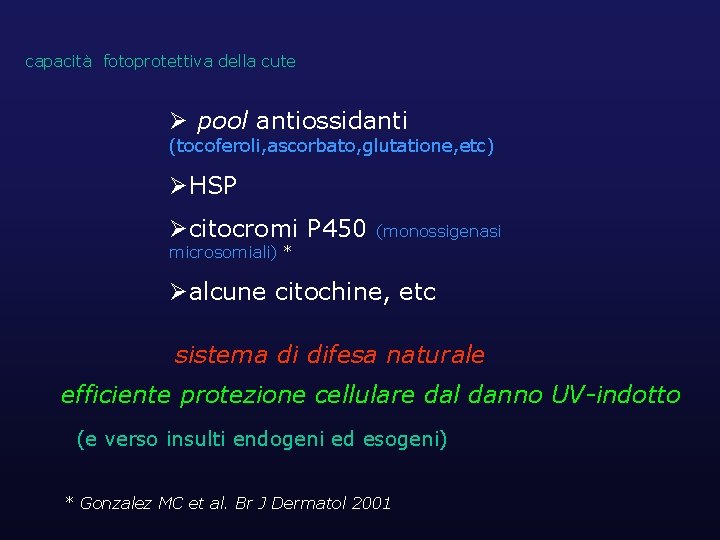 capacità fotoprotettiva della cute

➢ pool antiossidanti (tocoferoli,ascorbato,glutatione,etc)

➢HSP

➢citocromi P450 (monossigenasi microsomiali) *

➢alcune citochine, etc

sistema di difesa naturale

efficiente protezione cellulare dal danno UV-indotto

(e verso insulti endogeni ed esogeni)

* Gonzalez MC et al. Br J Dermatol 2001